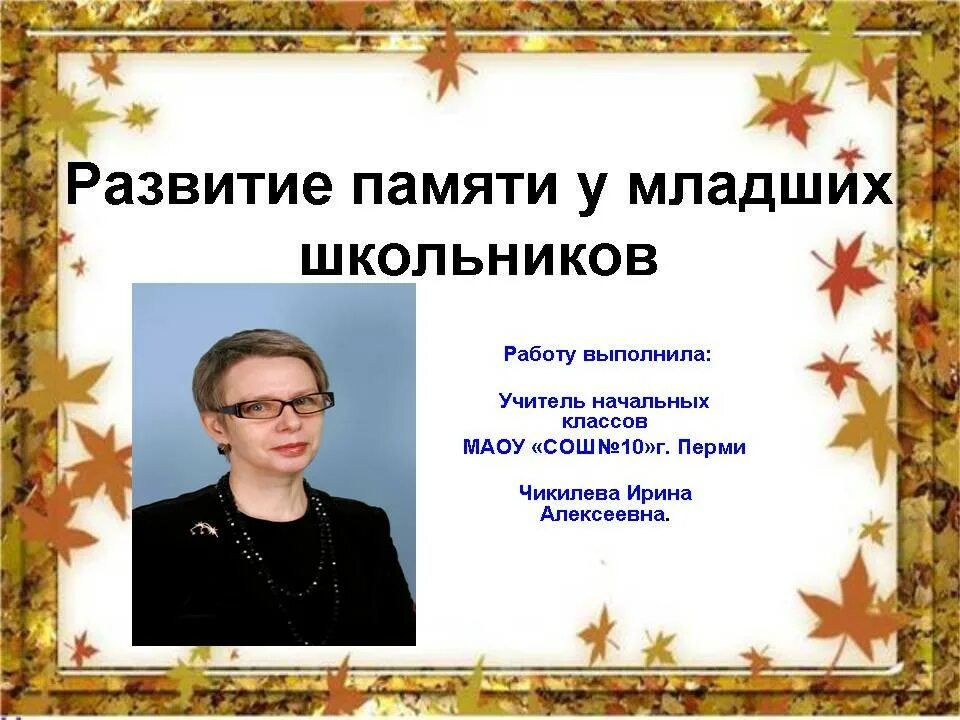 Развитие памяти у младших школьников

Работу выполнила:

Учитель начальных классов
МАОУ «СОШ№10»г. Перми

Чикилева Ирина Алексеевна.